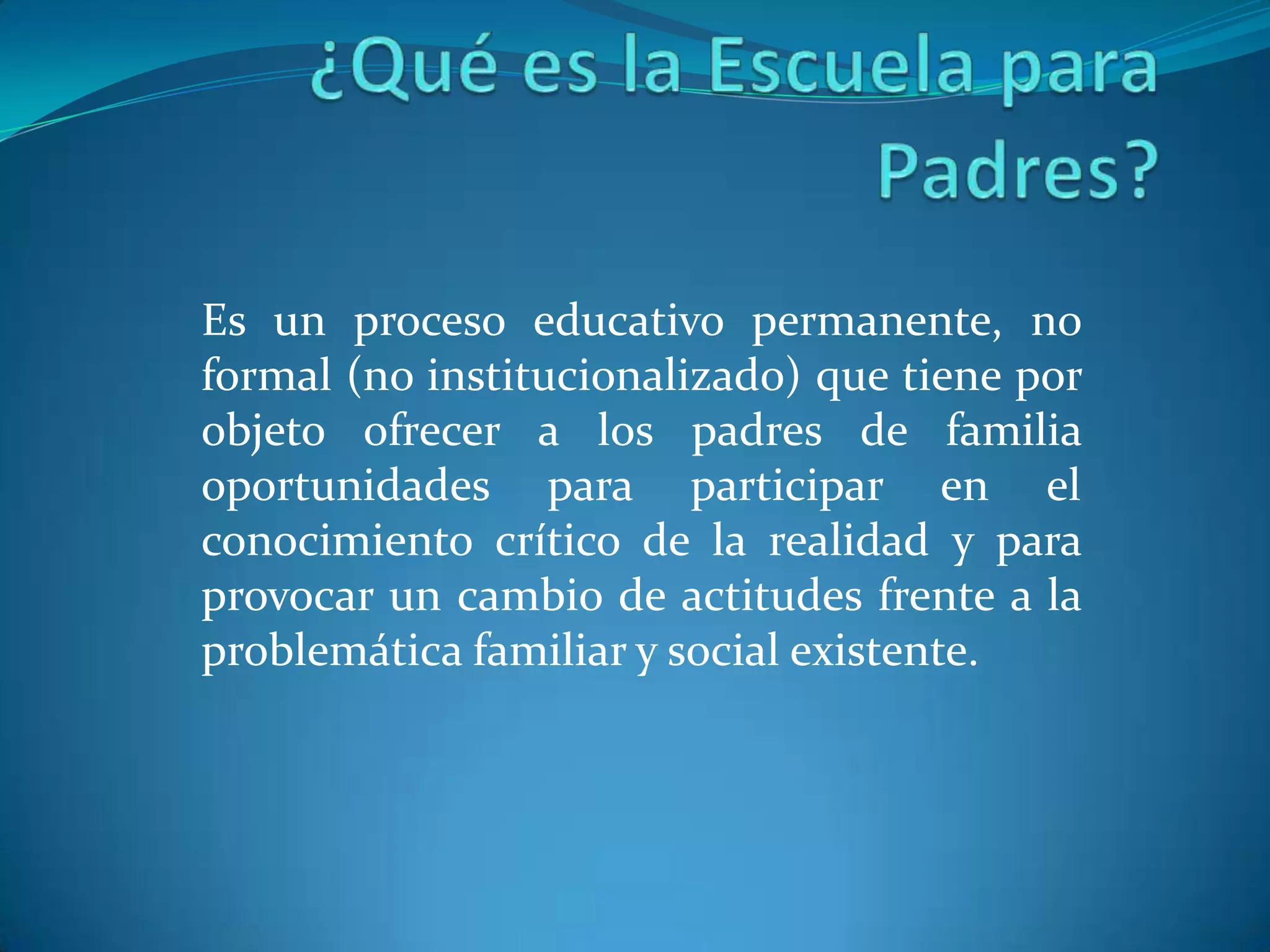 ¿Qué es la Escuela para Padres?

Es un proceso educativo permanente, no formal (no institucionalizado) que tiene por objeto ofrecer a los padres de familia oportunidades para participar en el conocimiento crítico de la realidad y para provocar un cambio de actitudes frente a la problemática familiar y social existente.